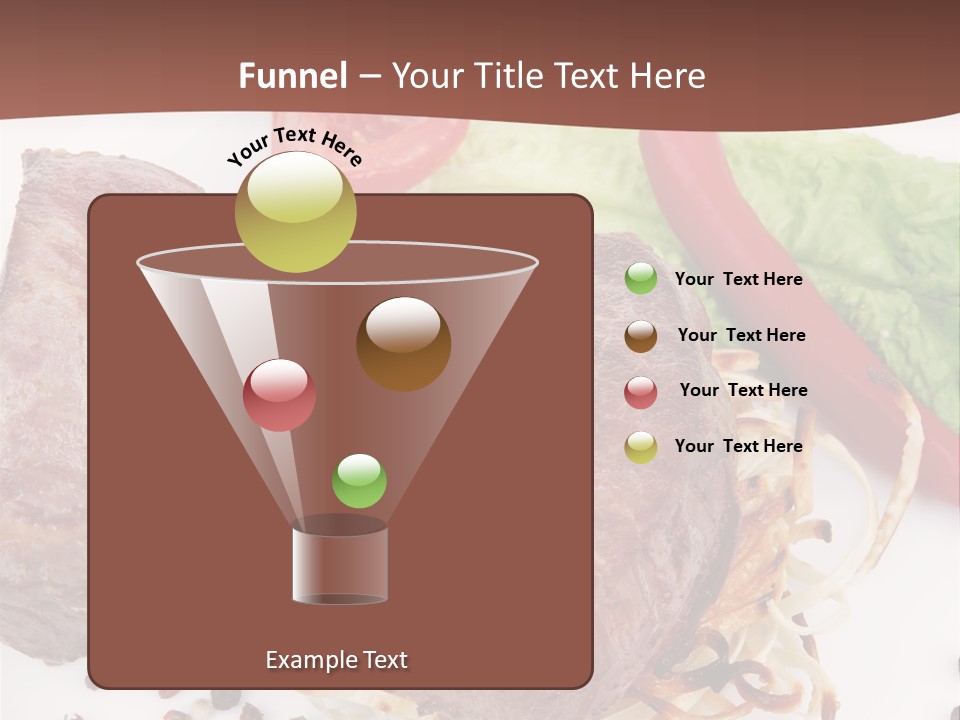 Funnel – Your Title Text Here

Your Text Here

Your Text Here

Your Text Here

Your Text Here

Your Text Here

Example Text